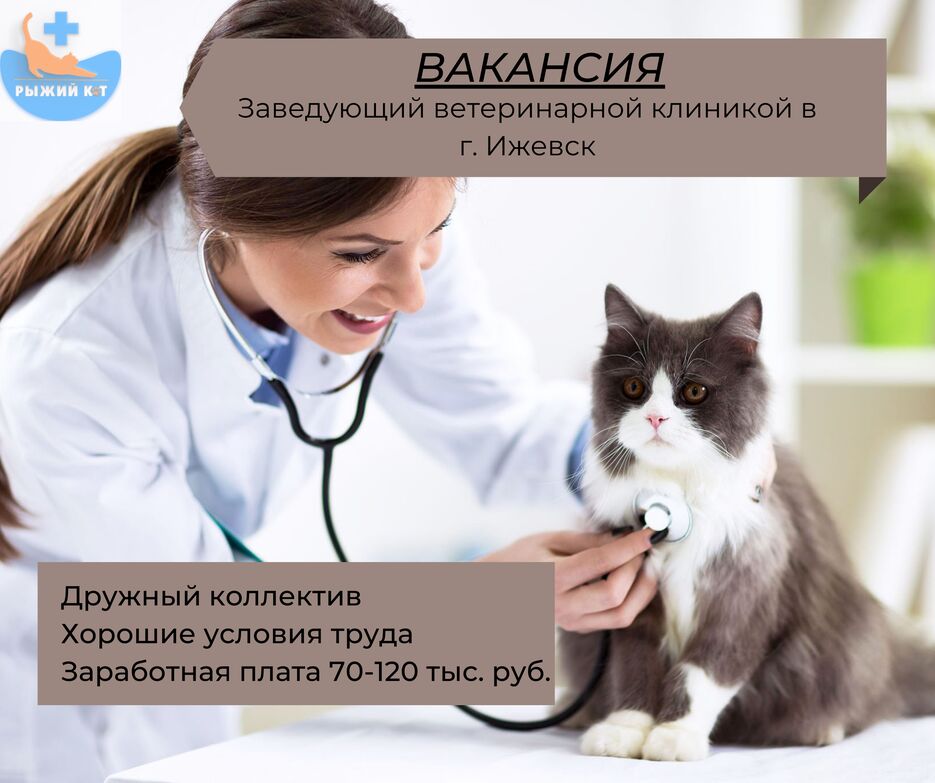 РЫЖИЙ КОТ

ВАКАНСИЯ
Заведующий ветеринарной клиникой в г. Ижевск

Дружный коллектив
Хорошие условия труда
Заработная плата 70-120 тыс. руб.